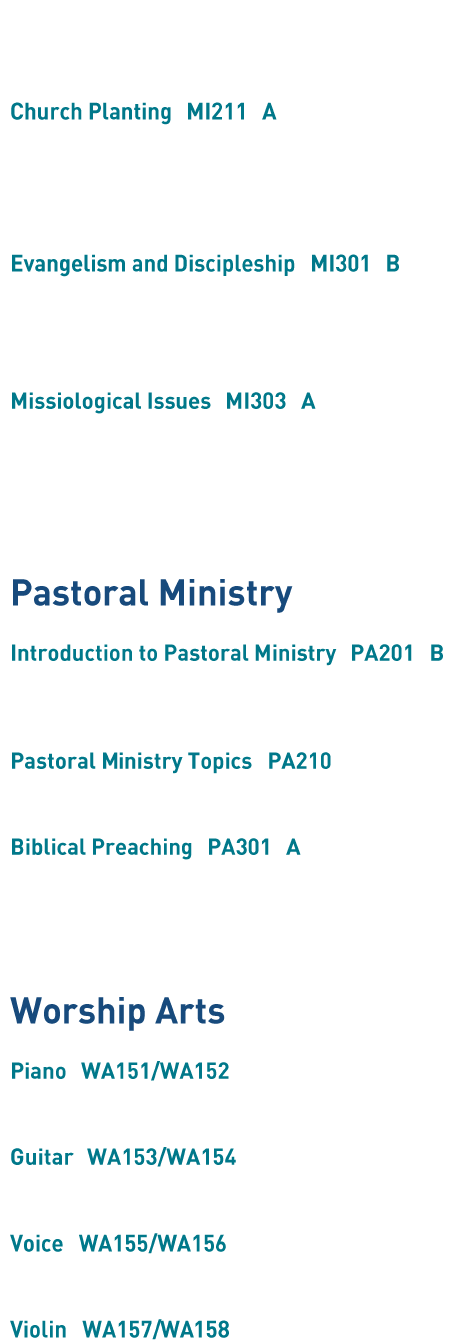 Church Planting MI211 A

Evangelism and Discipleship MI301 B

Missiological Issues MI303 A

Pastoral Ministry

Introduction to Pastoral Ministry PA201 B

Pastoral Ministry Topics PA210

Biblical Preaching PA301 A

Worship Arts

Piano WA151/WA152

Guitar WA153/WA154

Voice WA155/WA156

Violin WA157/WA158